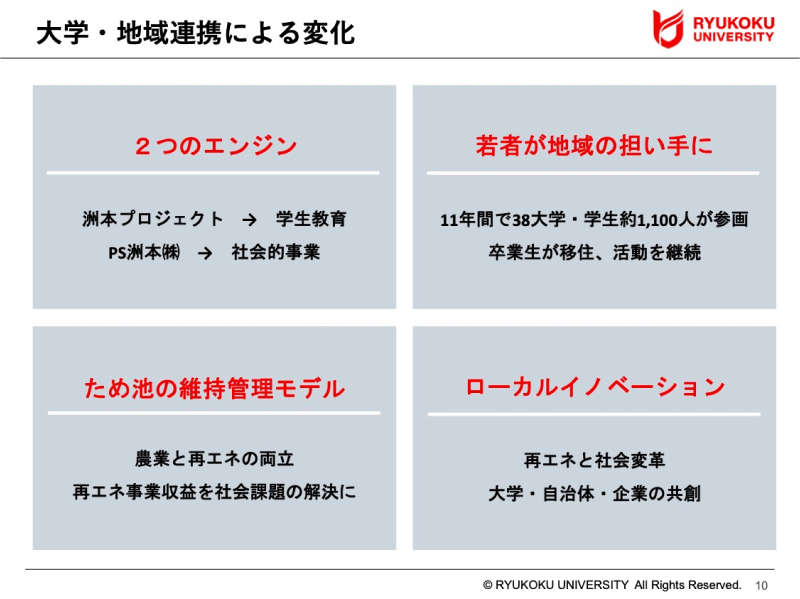 大学・地域連携による変化

RYUKOKU UNIVERSITY

２つのエンジン

洲本プロジェクト → 学生教育
PS洲本㈱ → 社会的事業

若者が地域の担い手に

11年間で38大学・学生約1,100人が参画
卒業生が移住、活動を継続

ため池の維持管理モデル

農業と再エネの両立
再エネ事業収益を社会課題の解決に

ローカルイノベーション

再エネと社会変革
大学・自治体・企業の共創

© RYUKOKU UNIVERSITY All Rights Reserved. 10